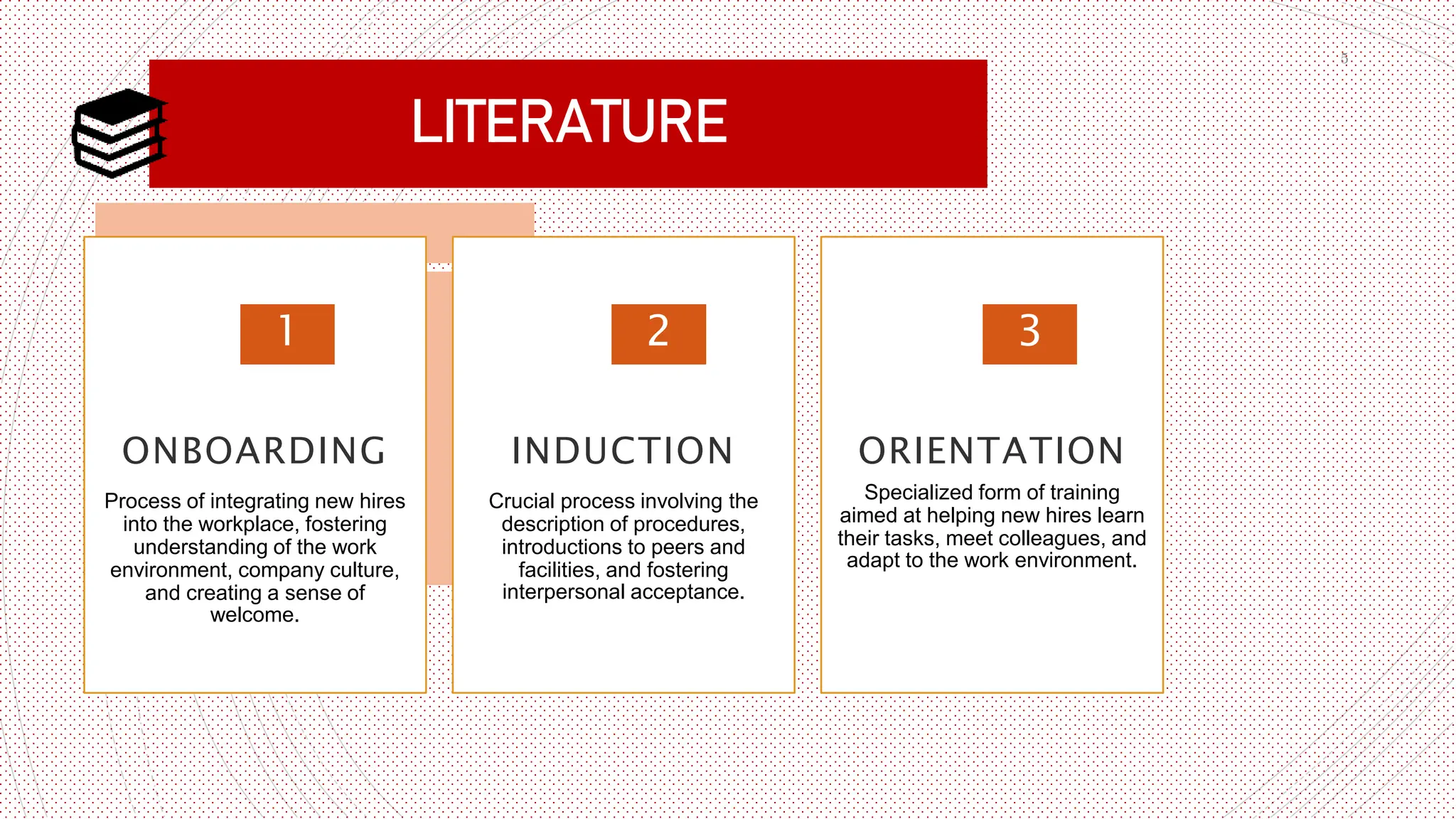 5

LITERATURE

1

ONBOARDING

Process of integrating new hires into the workplace, fostering understanding of the work environment, company culture, and creating a sense of welcome.

2

INDUCTION

Crucial process involving the description of procedures, introductions to peers and facilities, and fostering interpersonal acceptance.

3

ORIENTATION

Specialized form of training aimed at helping new hires learn their tasks, meet colleagues, and adapt to the work environment.